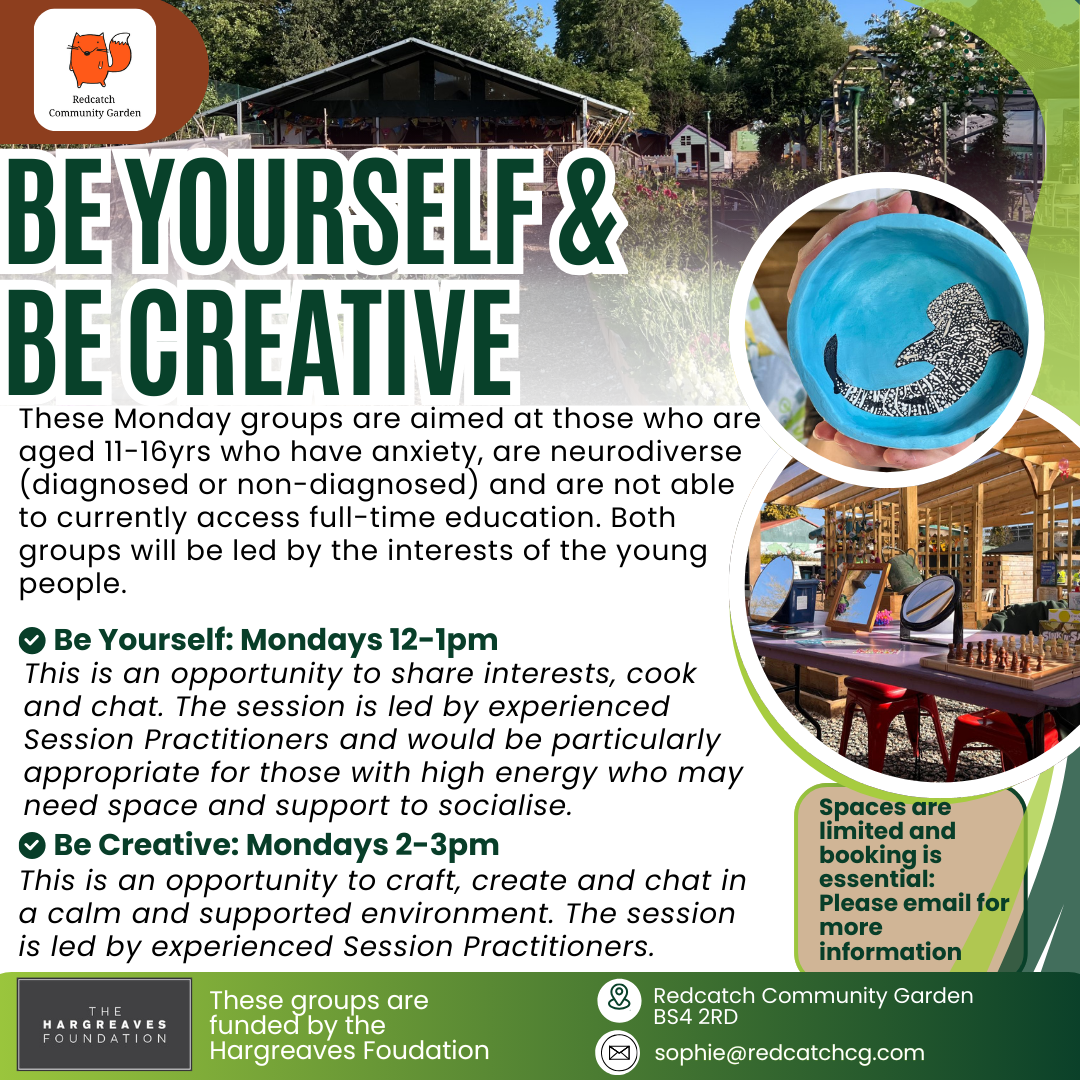 Redcatch Community Garden

BE YOURSELF & BE CREATIVE

These Monday groups are aimed at those who are aged 11-16yrs who have anxiety, are neurodiverse (diagnosed or non-diagnosed) and are not able to currently access full-time education. Both groups will be led by the interests of the young people.

Be Yourself: Mondays 12-1pm

This is an opportunity to share interests, cook and chat. The session is led by experienced Session Practitioners and would be particularly appropriate for those with high energy who may need space and support to socialise.

Be Creative: Mondays 2-3pm

This is an opportunity to craft, create and chat in a calm and supported environment. The session is led by experienced Session Practitioners.

Spaces are limited and booking is essential: Please email for more information

THE HARGREAVES FOUNDATION

These groups are funded by the Hargreaves Foudation

Redcatch Community Garden
BS4 2RD

sophie@redcatchcg.com